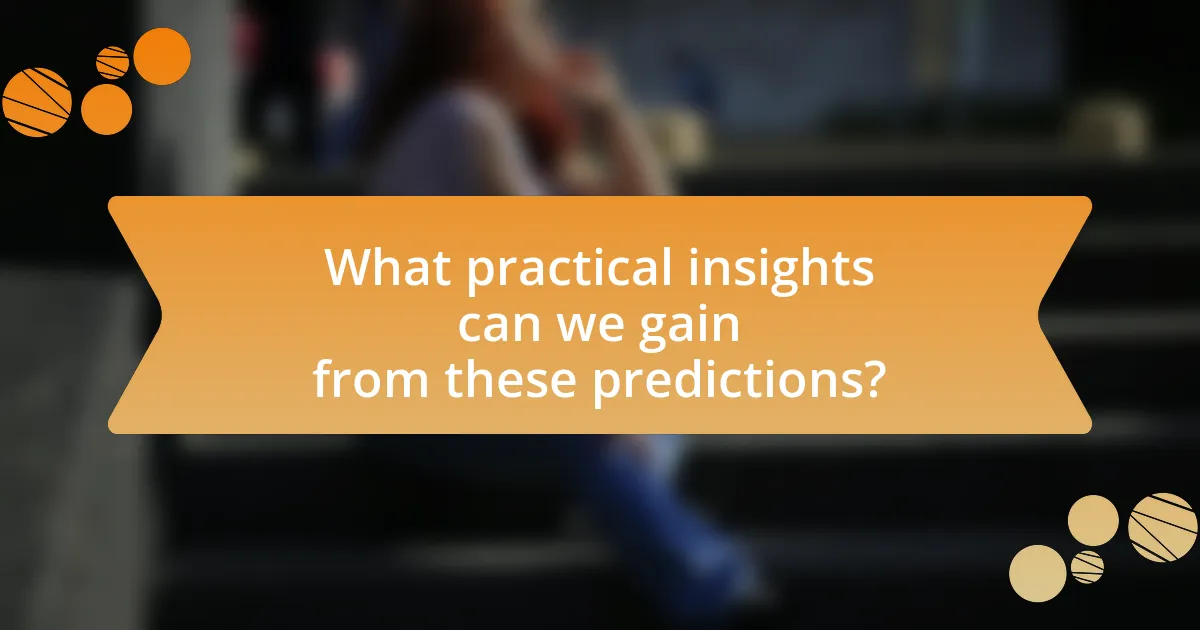 What practical insights can we gain from these predictions?